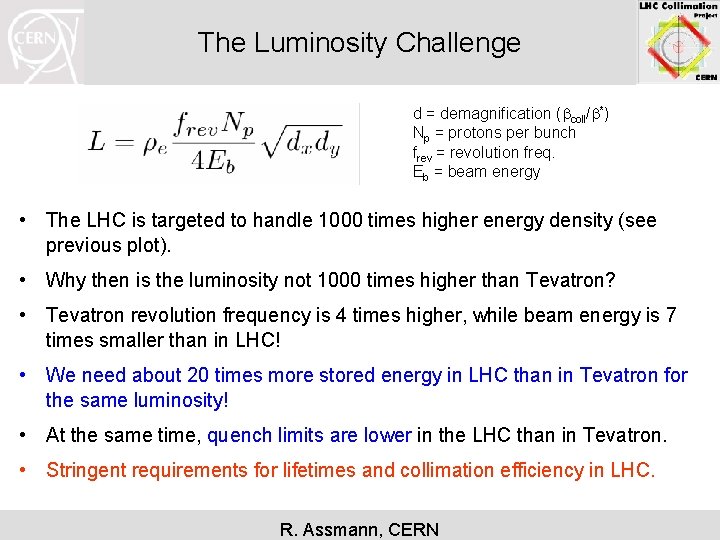 CERN

The Luminosity Challenge

LHC Collimation Project CERN

$L = \rho_e \frac{f_{rev} N_p}{4E_b} \sqrt{d_x d_y}$

d = demagnification ($\beta_{coll}/\beta^*$)
$N_p$ = protons per bunch
$f_{rev}$ = revolution freq.
$E_b$ = beam energy

• The LHC is targeted to handle 1000 times higher energy density (see previous plot).

• Why then is the luminosity not 1000 times higher than Tevatron?

• Tevatron revolution frequency is 4 times higher, while beam energy is 7 times smaller than in LHC!

• We need about 20 times more stored energy in LHC than in Tevatron for the same luminosity!

• At the same time, quench limits are lower in the LHC than in Tevatron.

• Stringent requirements for lifetimes and collimation efficiency in LHC.

R. Assmann, CERN